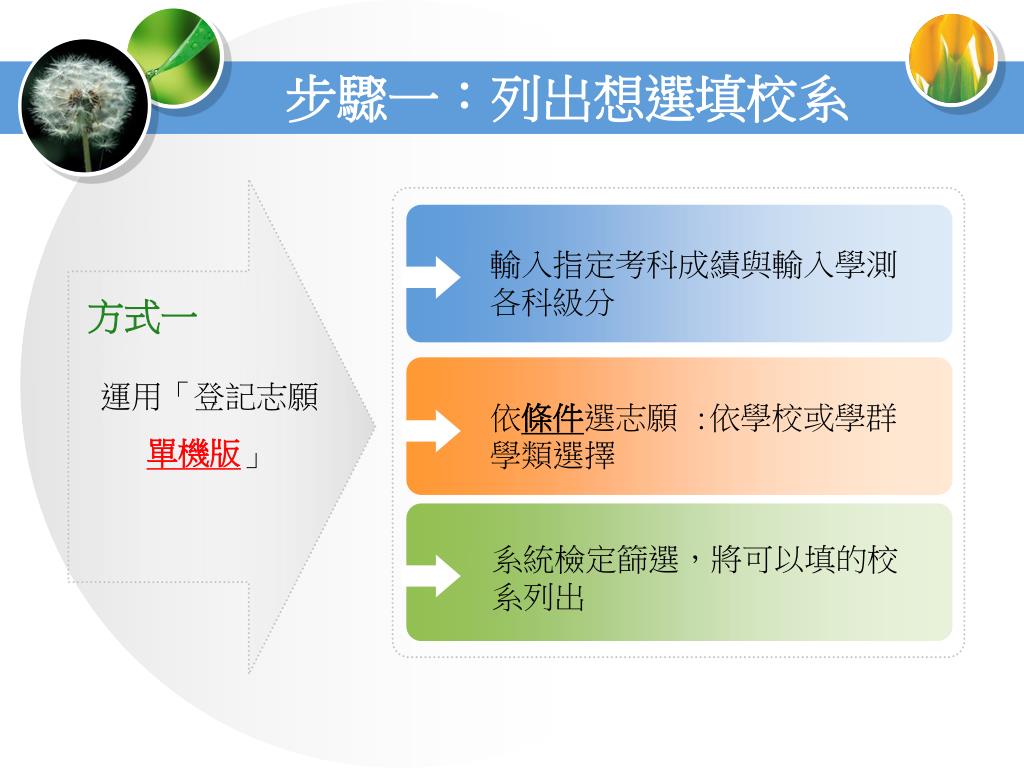 步驟一：列出想選填校系

方式一

運用「登記志願單機版」

輸入指定考科成績與輸入學測各科級分

依條件選志願 :依學校或學群學類選擇

系統檢定篩選，將可以填的校系列出